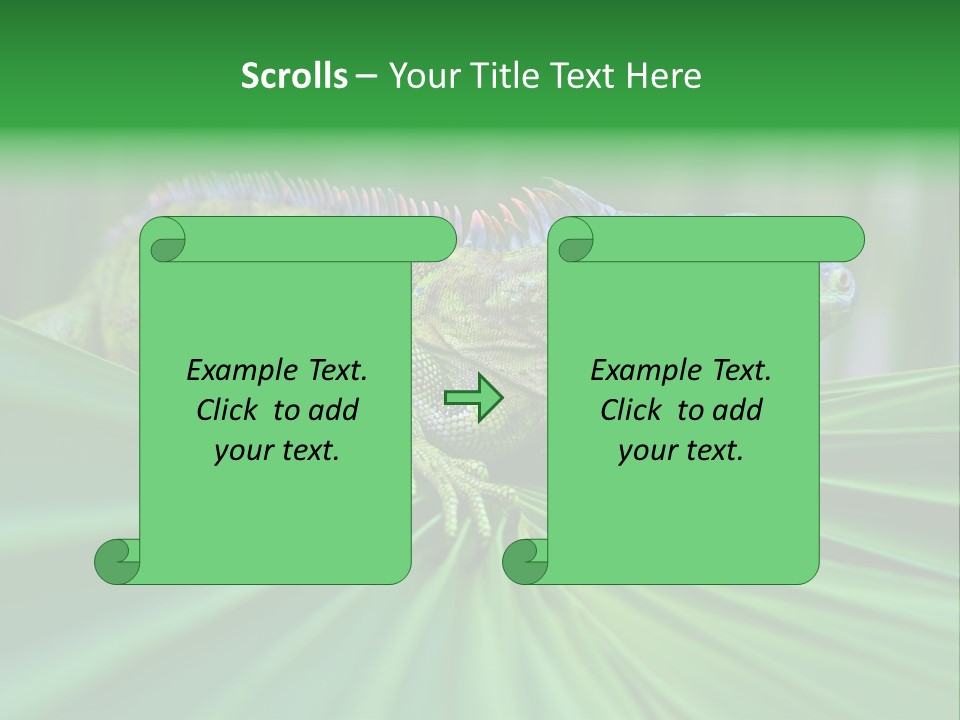 Scrolls – Your Title Text Here

Example Text. Click to add your text.

Example Text. Click to add your text.